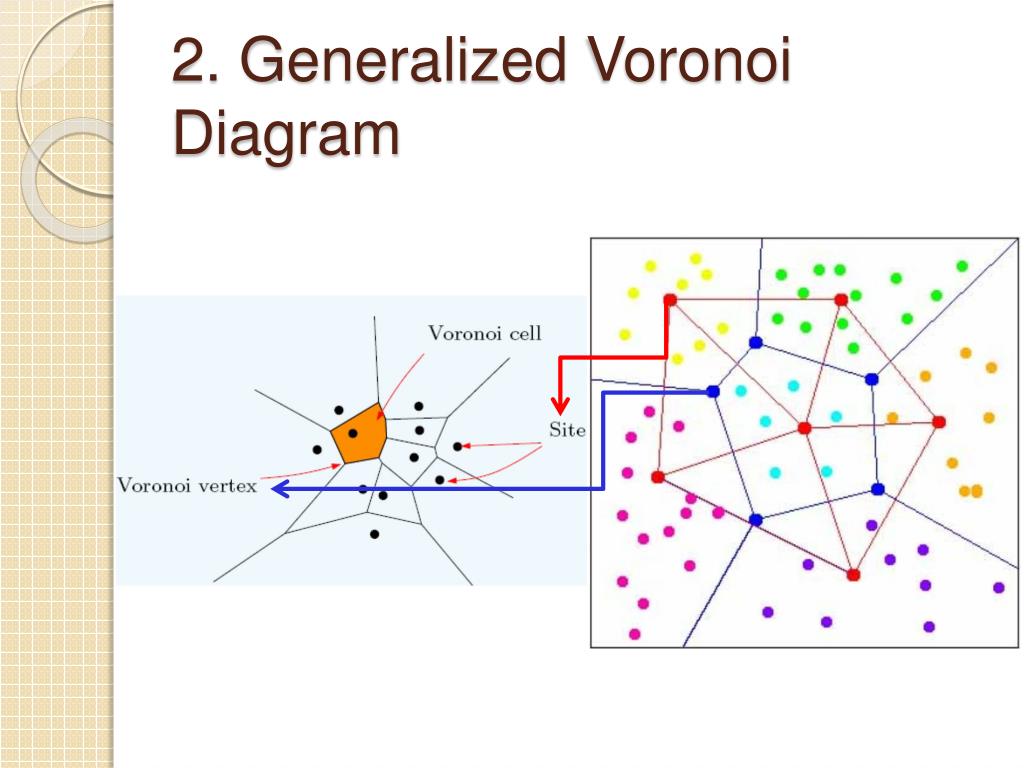 2. Generalized Voronoi Diagram

Voronoi cell

Site

Voronoi vertex